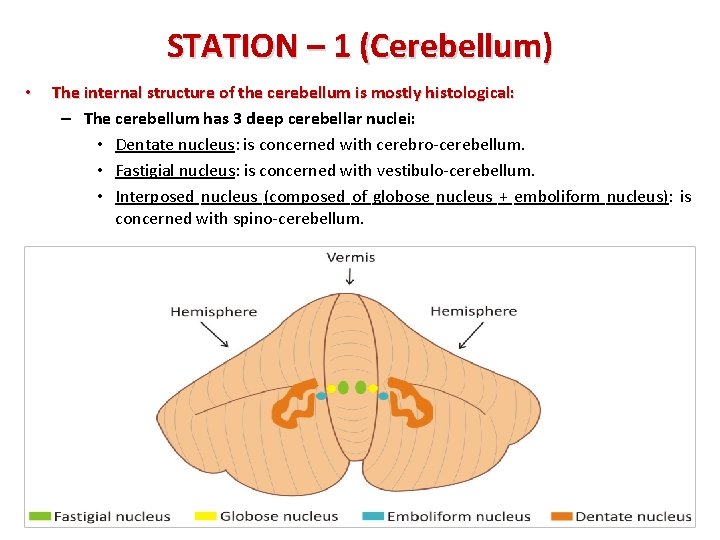 STATION – 1 (Cerebellum)

• The internal structure of the cerebellum is mostly histological:

– The cerebellum has 3 deep cerebellar nuclei:

• Dentate nucleus: is concerned with cerebro-cerebellum.

• Fastigial nucleus: is concerned with vestibulo-cerebellum.

• Interposed nucleus (composed of globose nucleus + emboliform nucleus): is concerned with spino-cerebellum.

Vermis

Hemisphere

Hemisphere

Fastigial nucleus Globose nucleus Emboliform nucleus Dentate nucleus